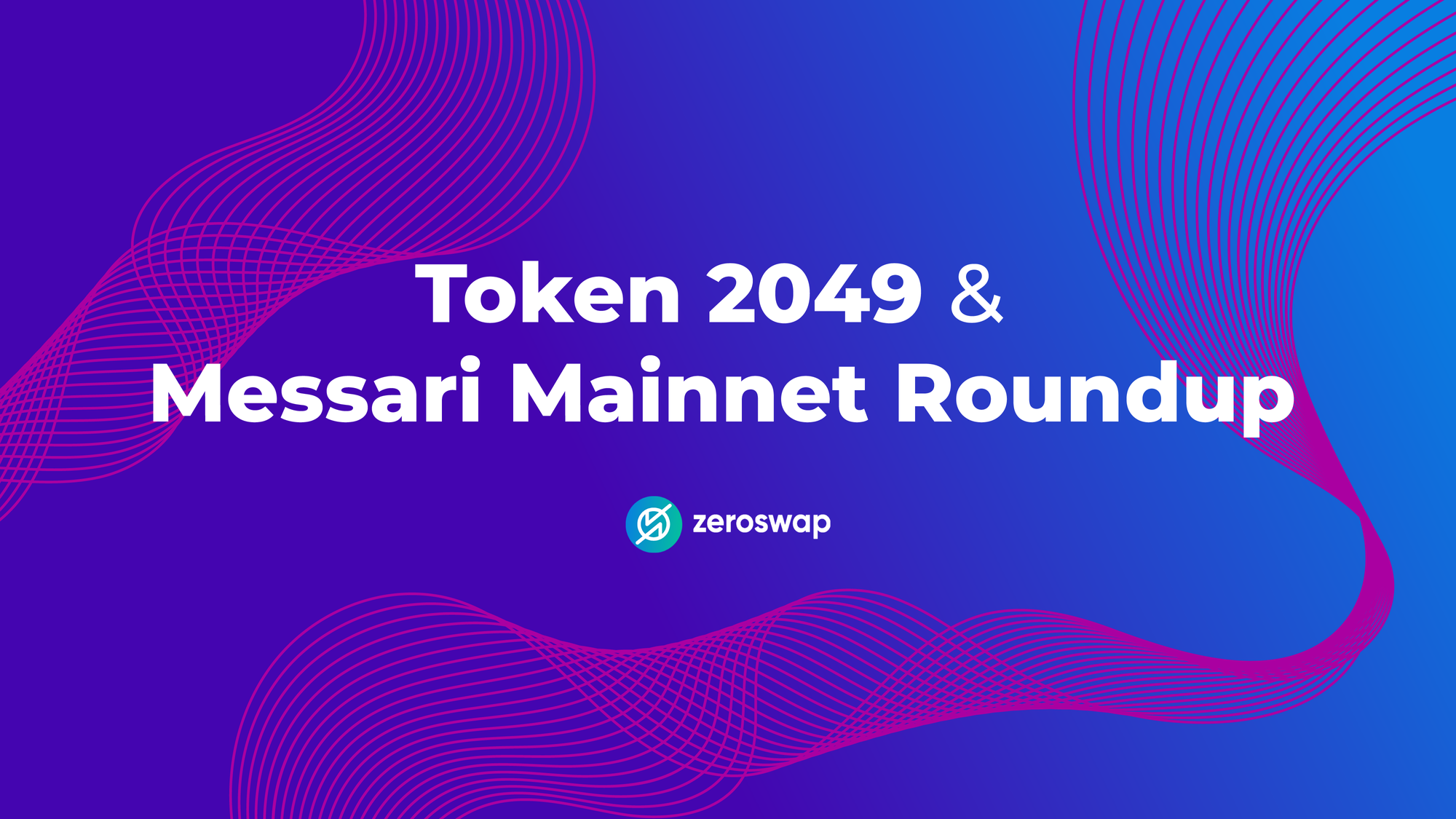 Token 2049 &
Messari Mainnet Roundup

zeroswap